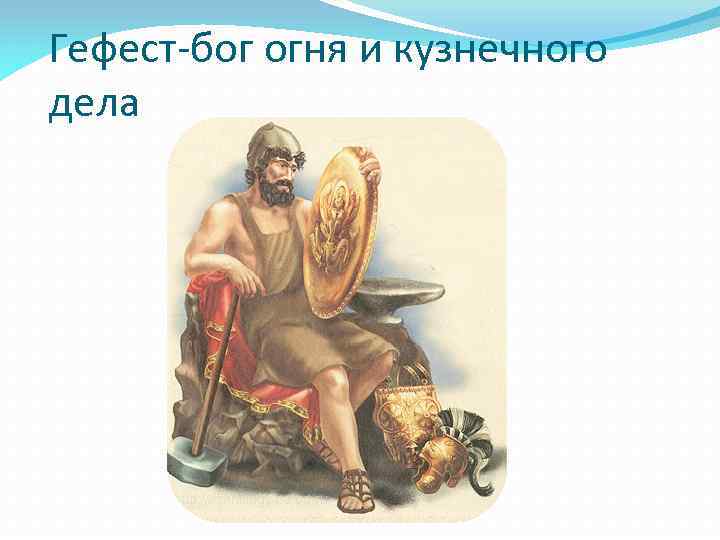 Гефест-бог огня и кузнечного дела